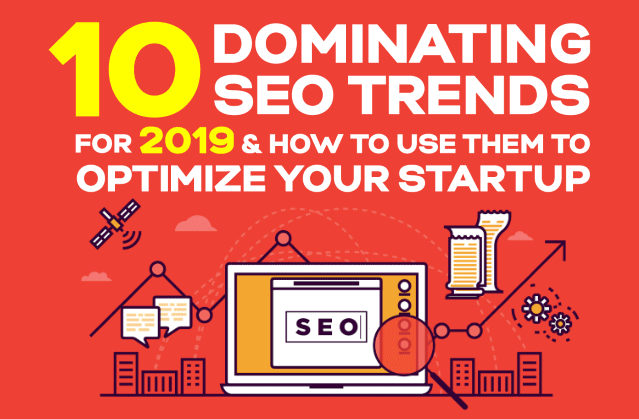 10 DOMINATING SEO TRENDS

FOR 2019 & HOW TO USE THEM TO OPTIMIZE YOUR STARTUP

SEO